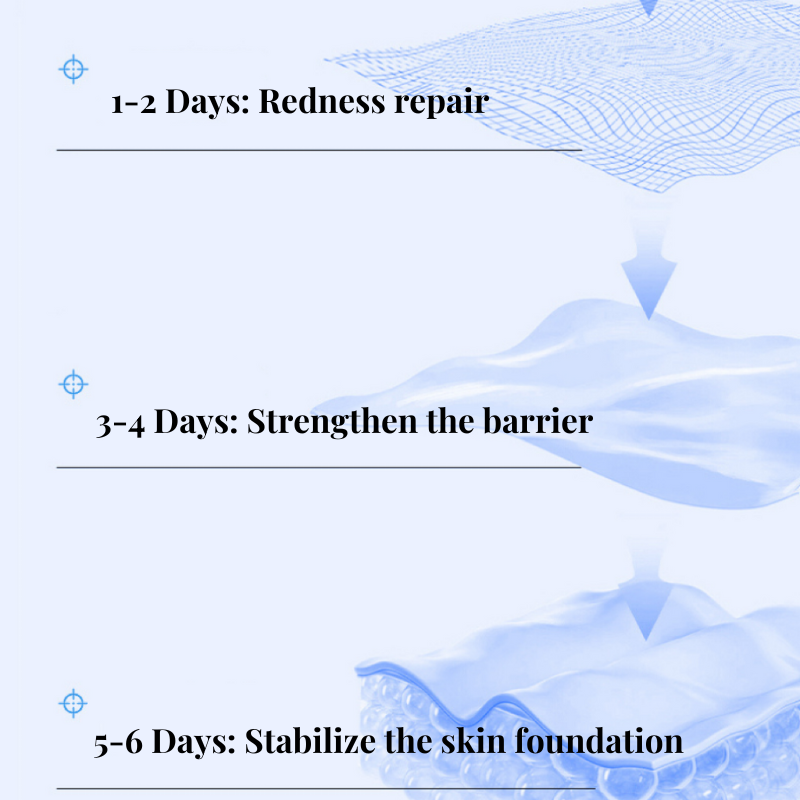 1-2 Days: Redness repair

3-4 Days: Strengthen the barrier

5-6 Days: Stabilize the skin foundation